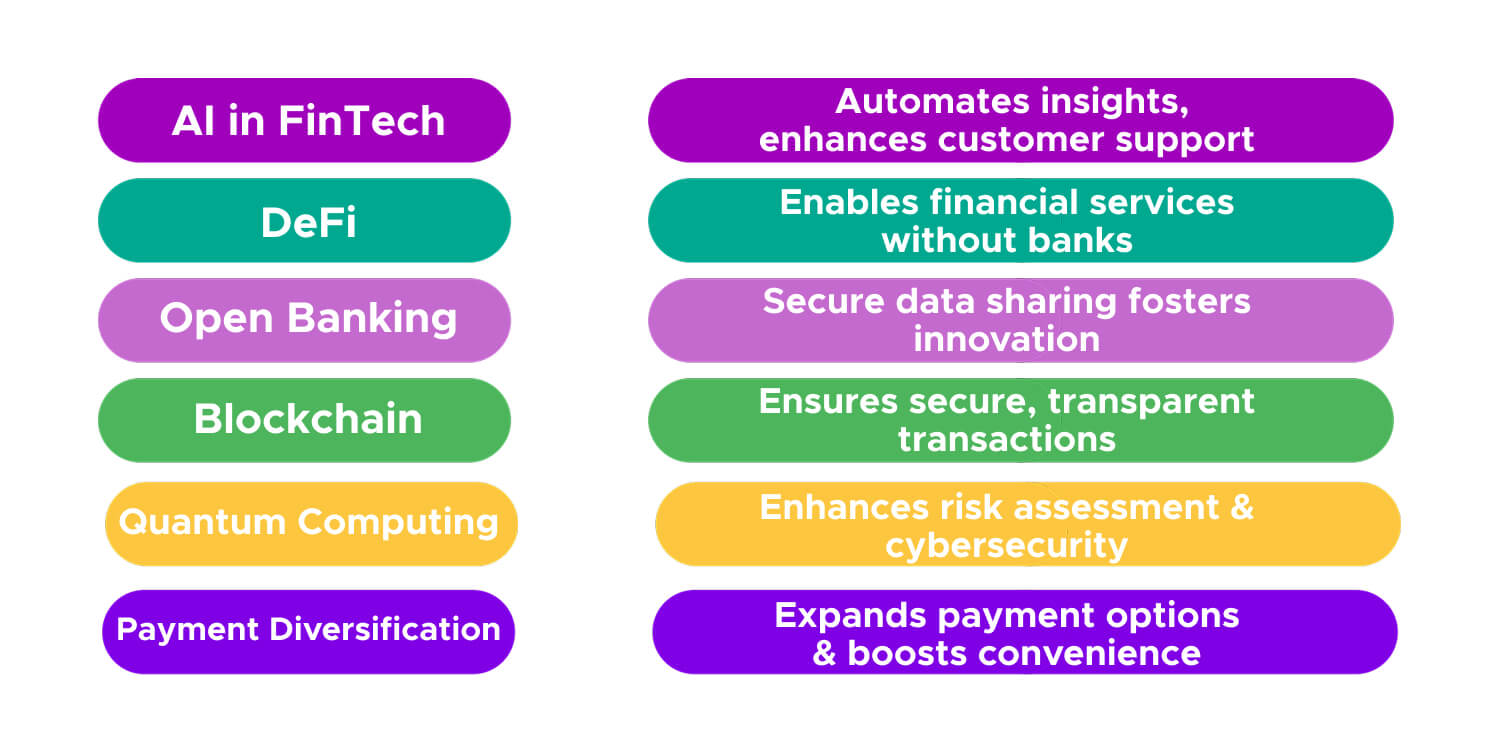 AI in FinTech

Automates insights, enhances customer support

DeFi

Enables financial services without banks

Open Banking

Secure data sharing fosters innovation

Blockchain

Ensures secure, transparent transactions

Quantum Computing

Enhances risk assessment & cybersecurity

Payment Diversification

Expands payment options & boosts convenience